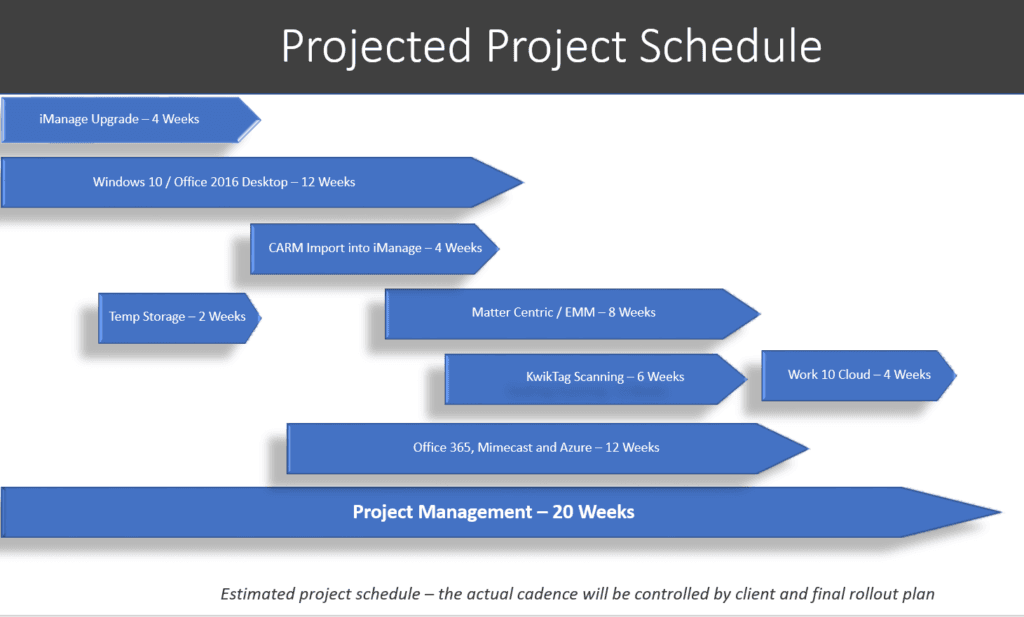 Projected Project Schedule

iManage Upgrade – 4 Weeks

Windows 10 / Office 2016 Desktop – 12 Weeks

CARM Import into iManage – 4 Weeks

Temp Storage – 2 Weeks

Matter Centric / EMM – 8 Weeks

KwikTag Scanning – 6 Weeks

Work 10 Cloud – 4 Weeks

Office 365, Mimecast and Azure – 12 Weeks

Project Management – 20 Weeks

Estimated project schedule – the actual cadence will be controlled by client and final rollout plan